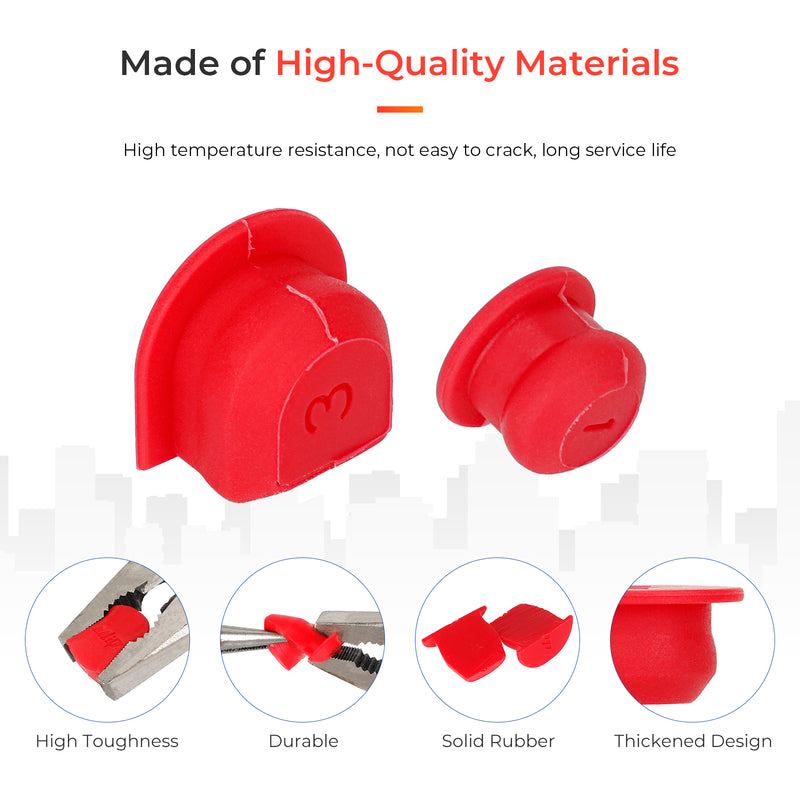 Made of High-Quality Materials

High temperature resistance, not easy to crack, long service life

3

1

High Toughness

Durable

Solid Rubber

Thickened Design